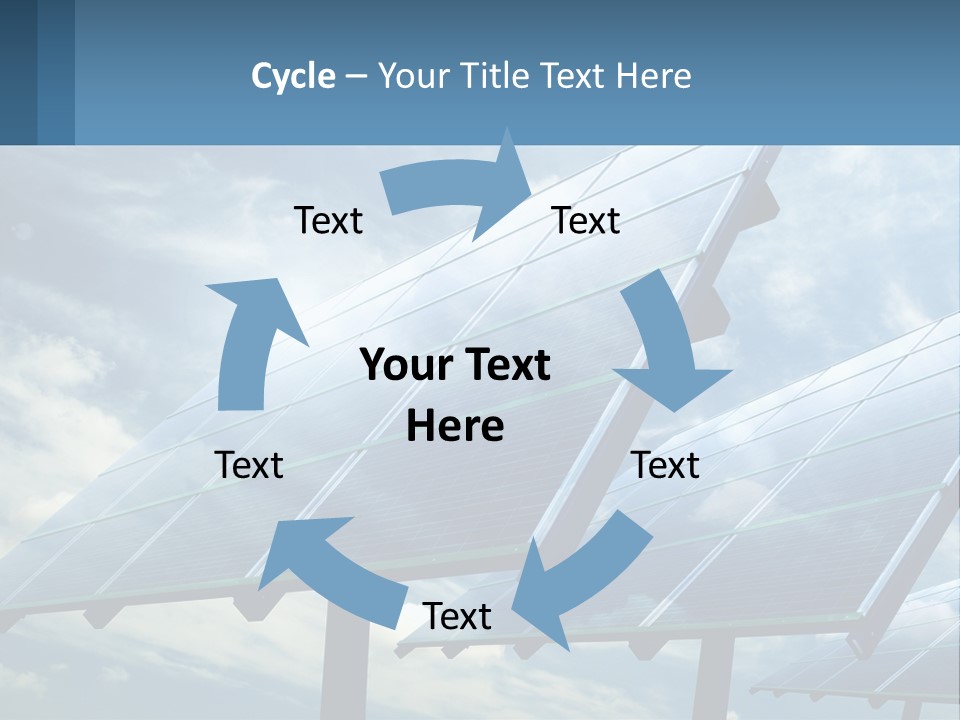 Cycle – Your Title Text Here

Text

Text

Your Text Here

Text

Text

Text